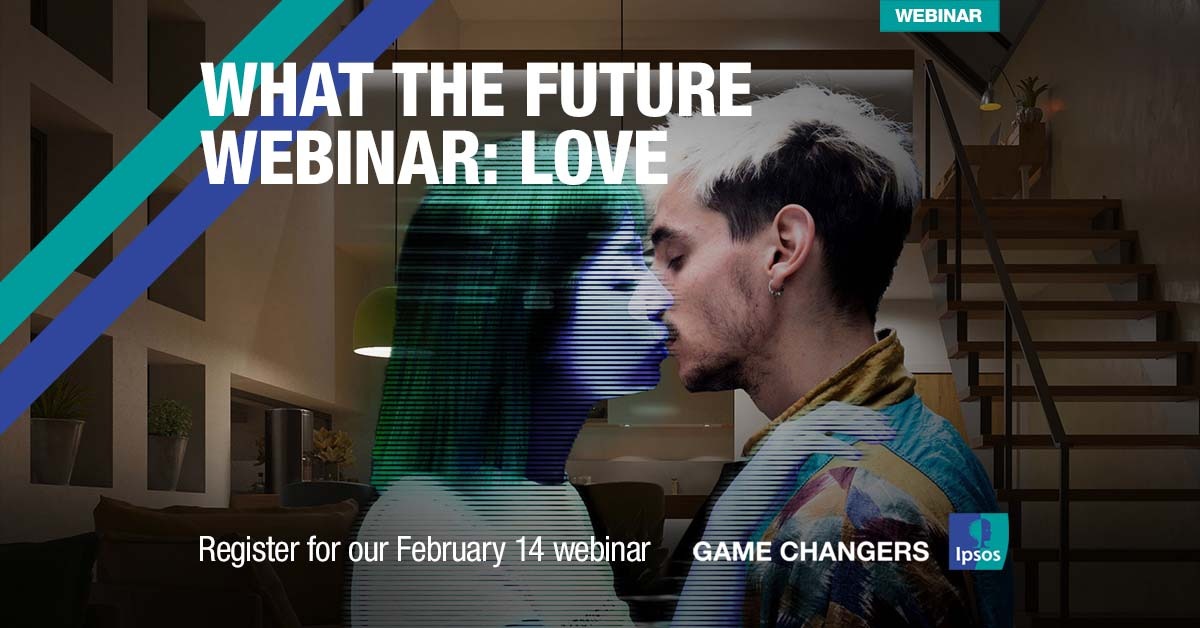 WEBINAR

WHAT THE FUTURE WEBINAR: LOVE

Register for our February 14 webinar

GAME CHANGERS

Ipsos